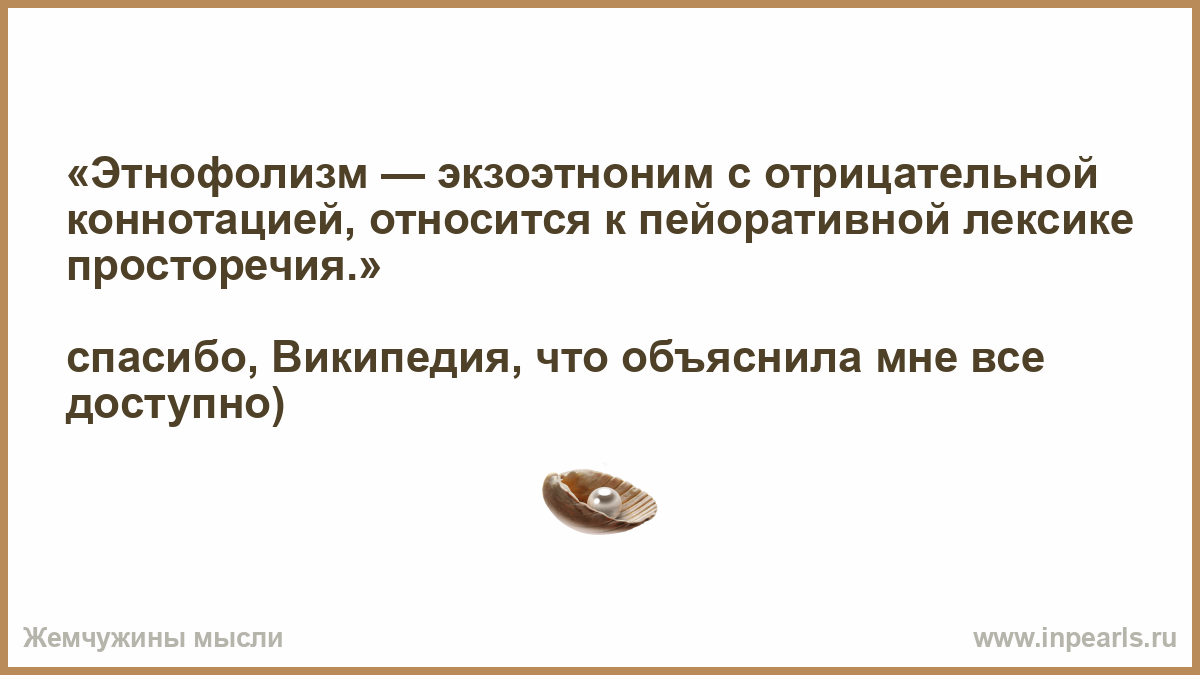 «Этнофолизм — экзоэтноним с отрицательной коннотацией, относится к пейоративной лексике просторечия.»

спасибо, Википедия, что объяснила мне все доступно)

Жемчужины мысли

www.inpearls.ru